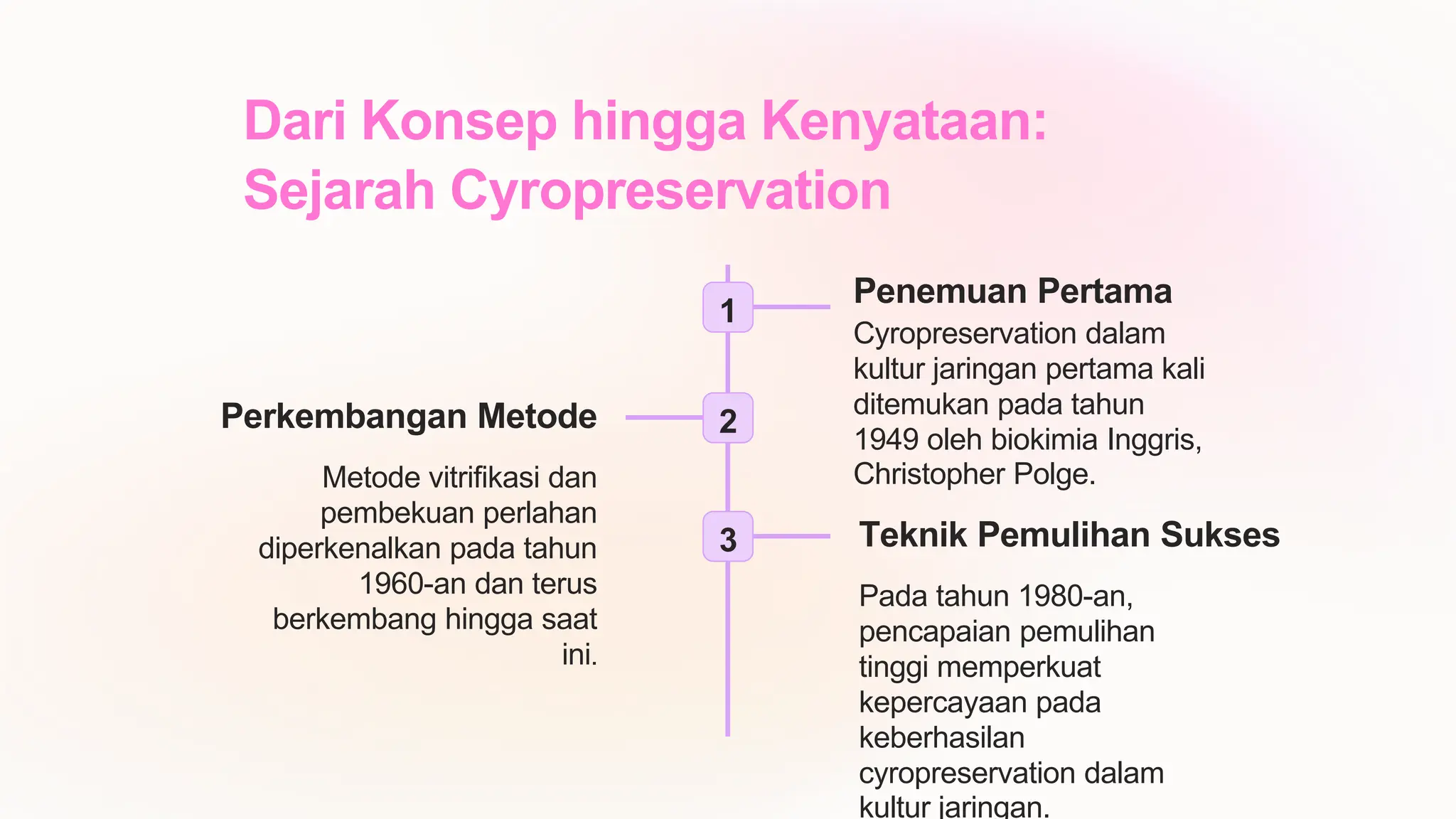 Dari Konsep hingga Kenyataan: Sejarah Cyropreservation

1

Penemuan Pertama

Cyropreservation dalam kultur jaringan pertama kali ditemukan pada tahun 1949 oleh biokimia Inggris, Christopher Polge.

2

Perkembangan Metode

Metode vitrifikasi dan pembekuan perlahan diperkenalkan pada tahun 1960-an dan terus berkembang hingga saat ini.

3

Teknik Pemulihan Sukses

Pada tahun 1980-an, pencapaian pemulihan tinggi memperkuat kepercayaan pada keberhasilan cyropreservation dalam kultur jaringan.